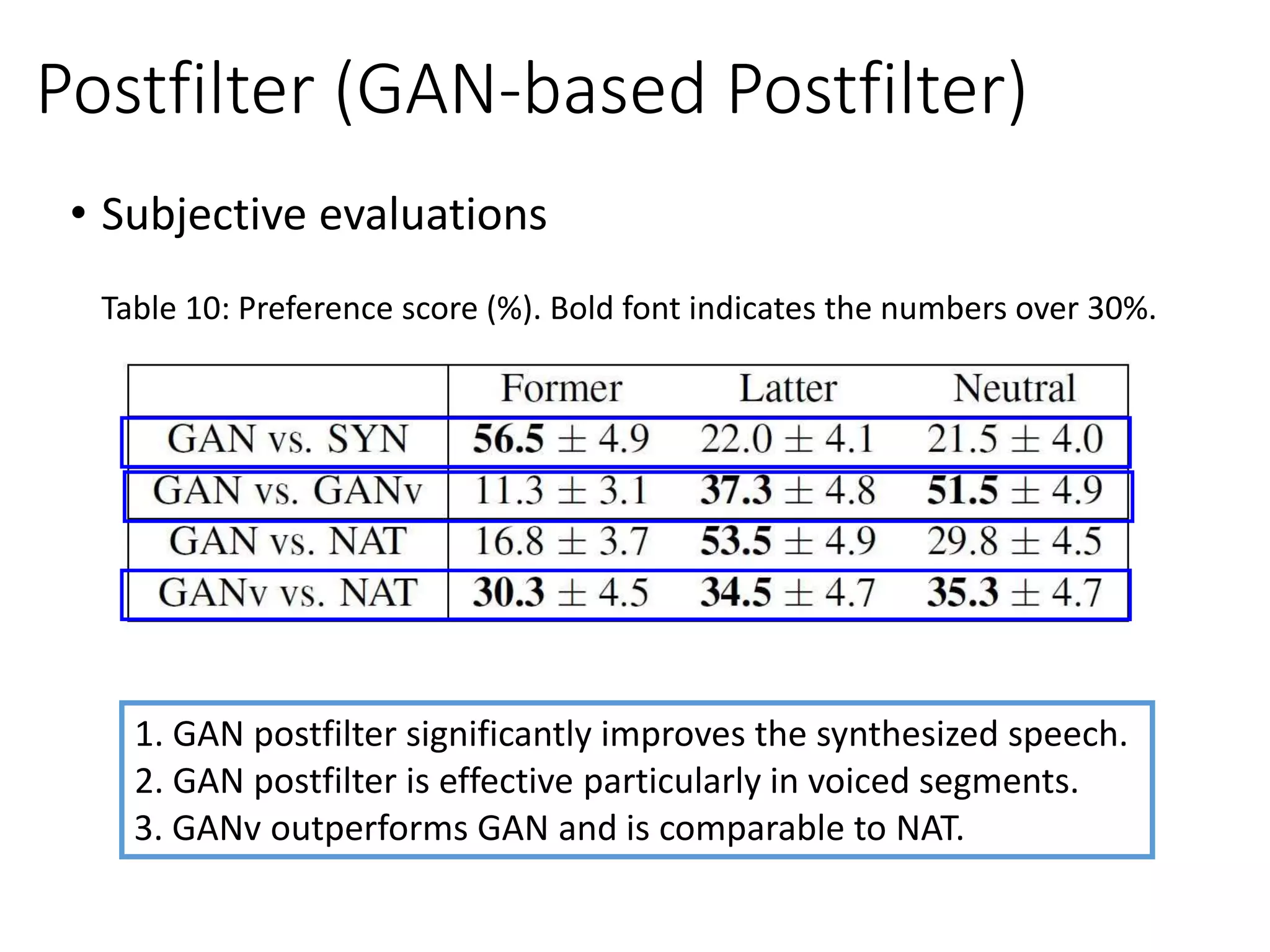 Postfilter (GAN-based Postfilter)

• Subjective evaluations

Table 10: Preference score (%). Bold font indicates the numbers over 30%.

| | Former | Latter | Neutral |
|---|---|---|---|
| GAN vs. SYN | **56.5** $\pm$ 4.9 | 22.0 $\pm$ 4.1 | 21.5 $\pm$ 4.0 |
| GAN vs. GANv | 11.3 $\pm$ 3.1 | **37.3** $\pm$ 4.8 | **51.5** $\pm$ 4.9 |
| GAN vs. NAT | 16.8 $\pm$ 3.7 | **53.5** $\pm$ 4.9 | 29.8 $\pm$ 4.5 |
| GANv vs. NAT | **30.3** $\pm$ 4.5 | **34.5** $\pm$ 4.7 | **35.3** $\pm$ 4.7 |

1. GAN postfilter significantly improves the synthesized speech.
2. GAN postfilter is effective particularly in voiced segments.
3. GANv outperforms GAN and is comparable to NAT.